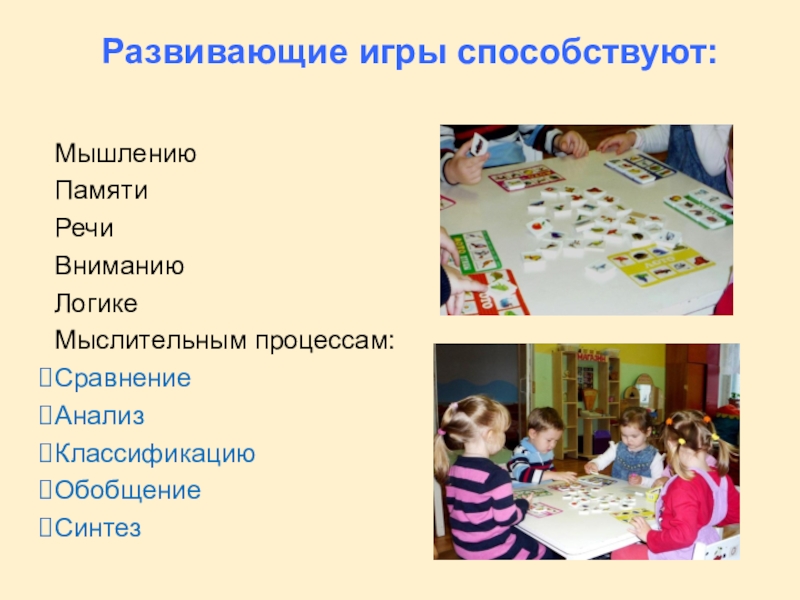 Развивающие игры способствуют:

Мышлению
Памяти
Речи
Вниманию
Логике
Мыслительным процессам:
Сравнение
Анализ
Классификацию
Обобщение
Синтез

ЛОТО
МАГАЗИН